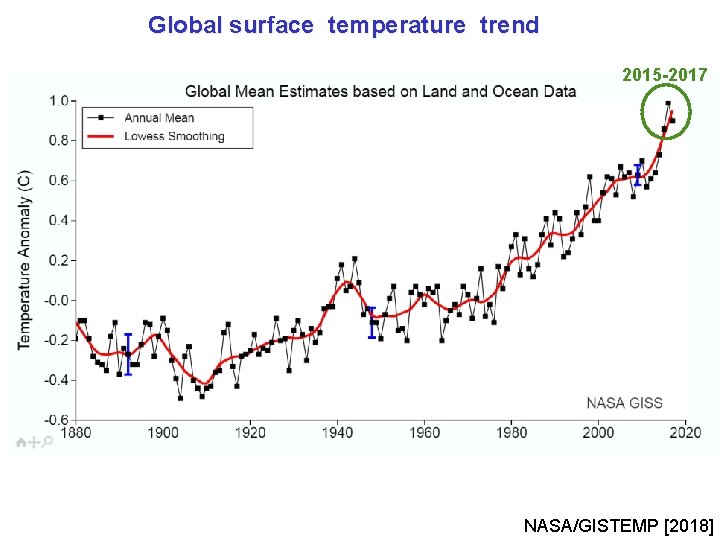 Global surface temperature trend

2015-2017

Global Mean Estimates based on Land and Ocean Data

Annual Mean
Lowess Smoothing

Temperature Anomaly (C)

1.0
0.8
0.6
0.4
0.2
-0.0
-0.2
-0.4
-0.6

1880 1900 1920 1940 1960 1980 2000 2020

NASA GISS

NASA/GISTEMP [2018]